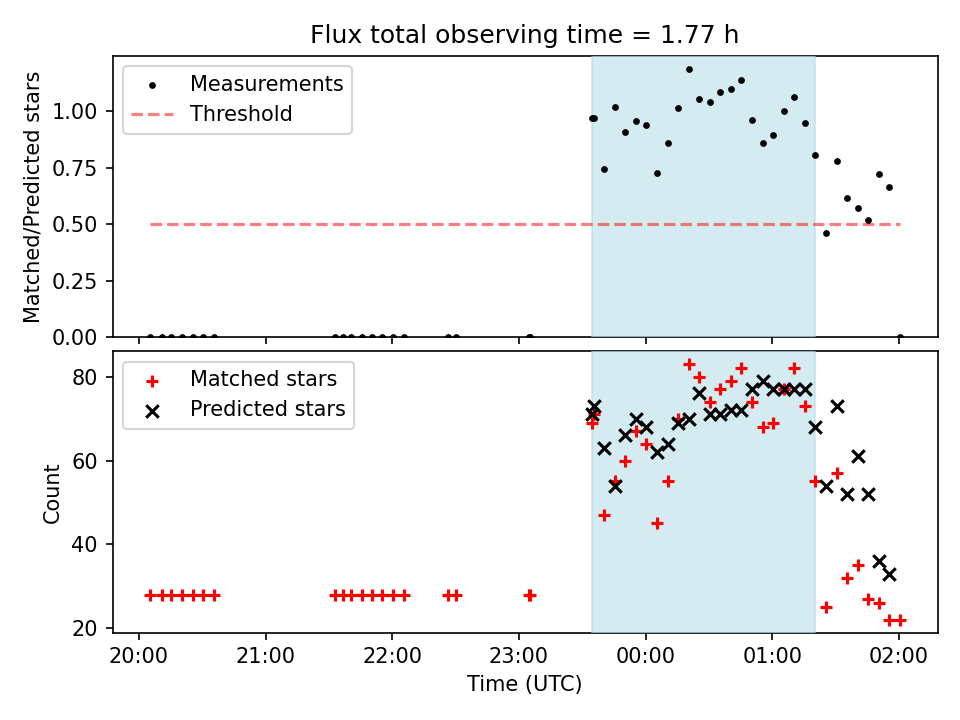 Flux total observing time = 1.77 h

Measurements
Threshold

Matched/Predicted stars

1.00
0.75
0.50
0.25
0.00

Matched stars
Predicted stars

Count

80
60
40
20

20:00
21:00
22:00
23:00
00:00
01:00
02:00

Time (UTC)